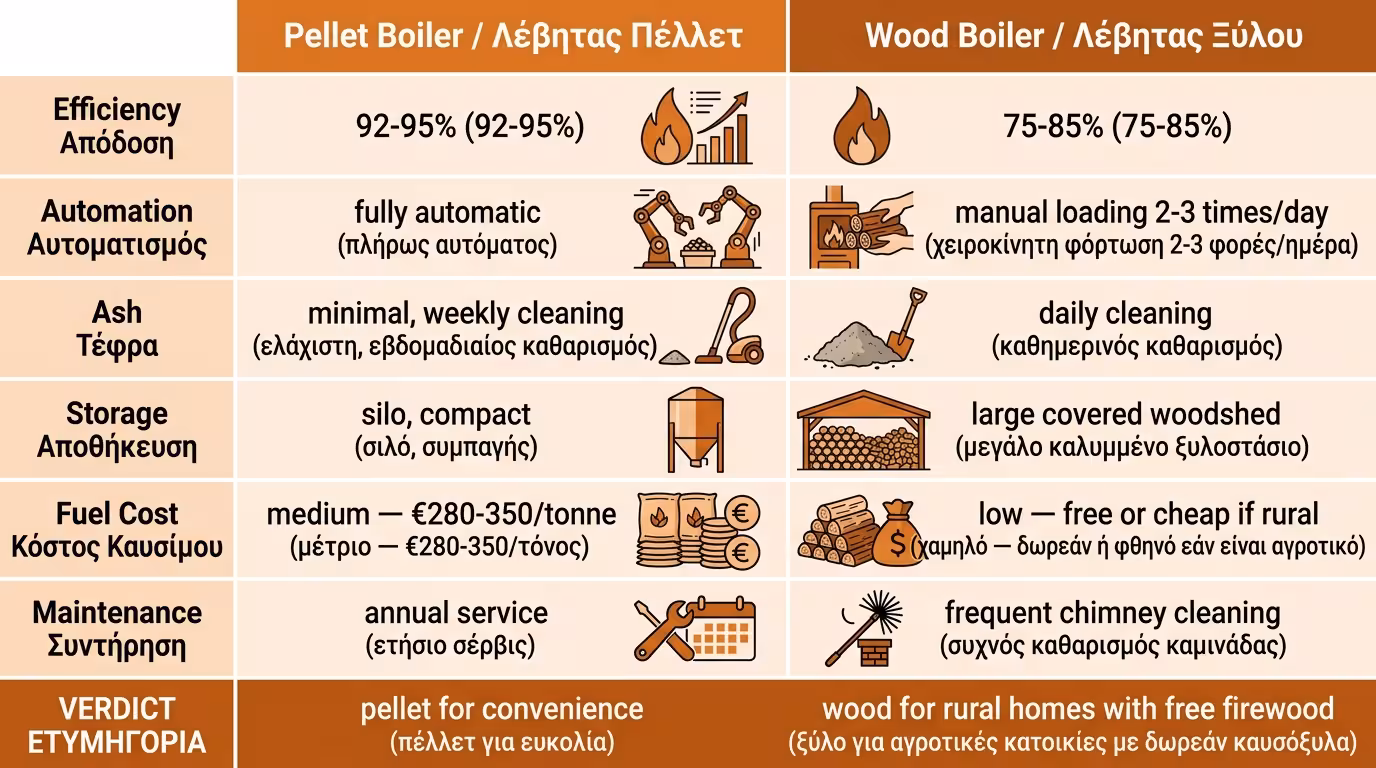 |  | Pellet Boiler / Λέβητας Πέλλετ | Wood Boiler / Λέβητας Ξύλου |
|---|---|---|
| Efficiency Απόδοση | 92-95% (92-95%) | 75-85% (75-85%) |
| Automation Αυτοματισμός | fully automatic (πλήρως αυτόματος) | manual loading 2-3 times/day (χειροκίνητη φόρτωση 2-3 φορές/ημέρα) |
| Ash Τέφρα | minimal, weekly cleaning (ελάχιστη, εβδομαδιαίος καθαρισμός) | daily cleaning (καθημερινός καθαρισμός) |
| Storage Αποθήκευση | silo, compact (σιλό, συμπαγής) | large covered woodshed (μεγάλο καλυμμένο ξυλοστάσιο) |
| Fuel Cost Κόστος Καυσίμου | medium — €280-350/tonne (μέτριο — €280-350/τόνος) | low — free or cheap if rural (χαμηλό — δωρεάν ή φθηνό εάν είναι αγροτικό) |
| Maintenance Συντήρηση | annual service (ετήσιο σέρβις) | frequent chimney cleaning (συχνός καθαρισμός καμινάδας) |
| VERDICT ΕΤΥΜΗΓΟΡΙΑ | pellet for convenience (πέλλετ για ευκολία) | wood for rural homes with free firewood (ξύλο για αγροτικές κατοικίες με δωρεάν καυσόξυλα) |